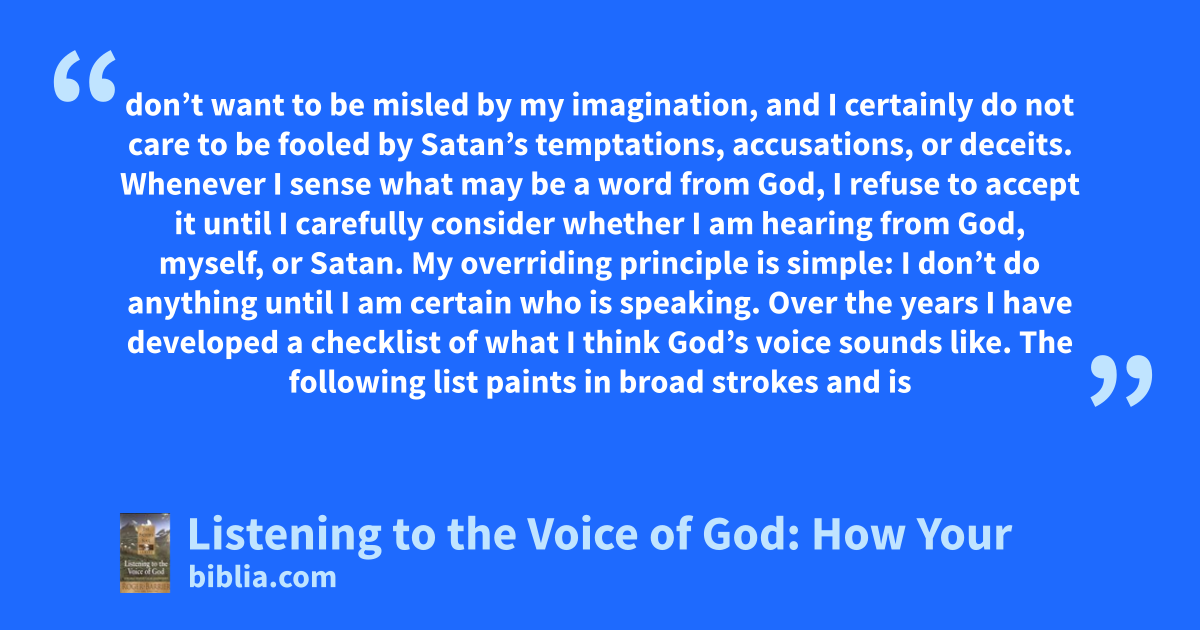 “don’t want to be misled by my imagination, and I certainly do not care to be fooled by Satan’s temptations, accusations, or deceits. Whenever I sense what may be a word from God, I refuse to accept it until I carefully consider whether I am hearing from God, myself, or Satan. My overriding principle is simple: I don’t do anything until I am certain who is speaking. Over the years I have developed a checklist of what I think God’s voice sounds like. The following list paints in broad strokes and is”

Listening to the Voice of God

Listening to the Voice of God: How Your
biblia.com